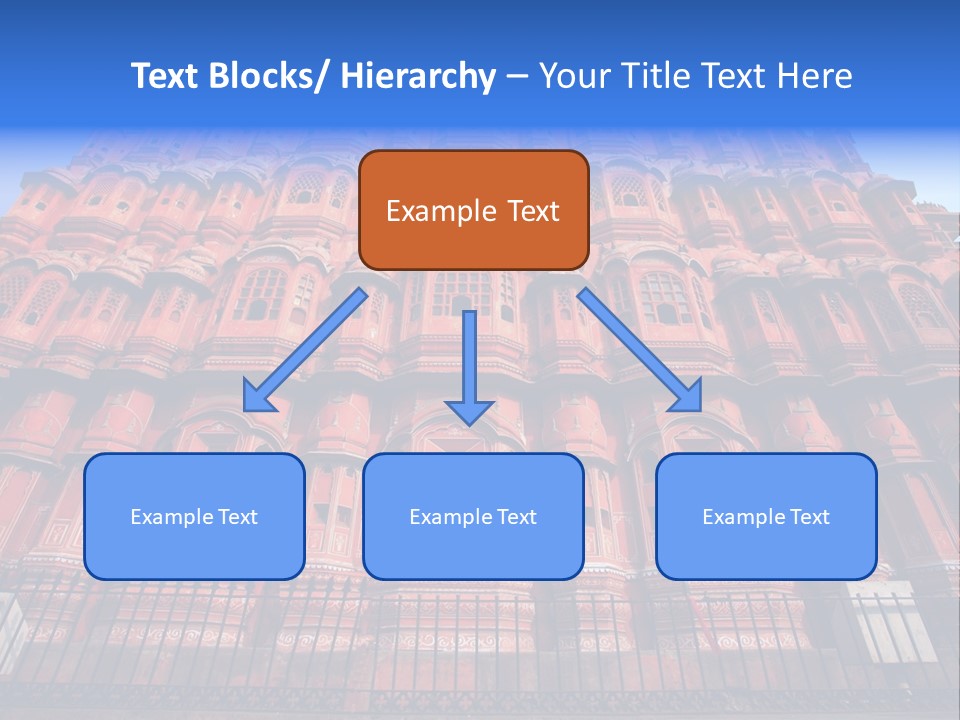 Text Blocks/ Hierarchy – Your Title Text Here

Example Text

Example Text

Example Text

Example Text